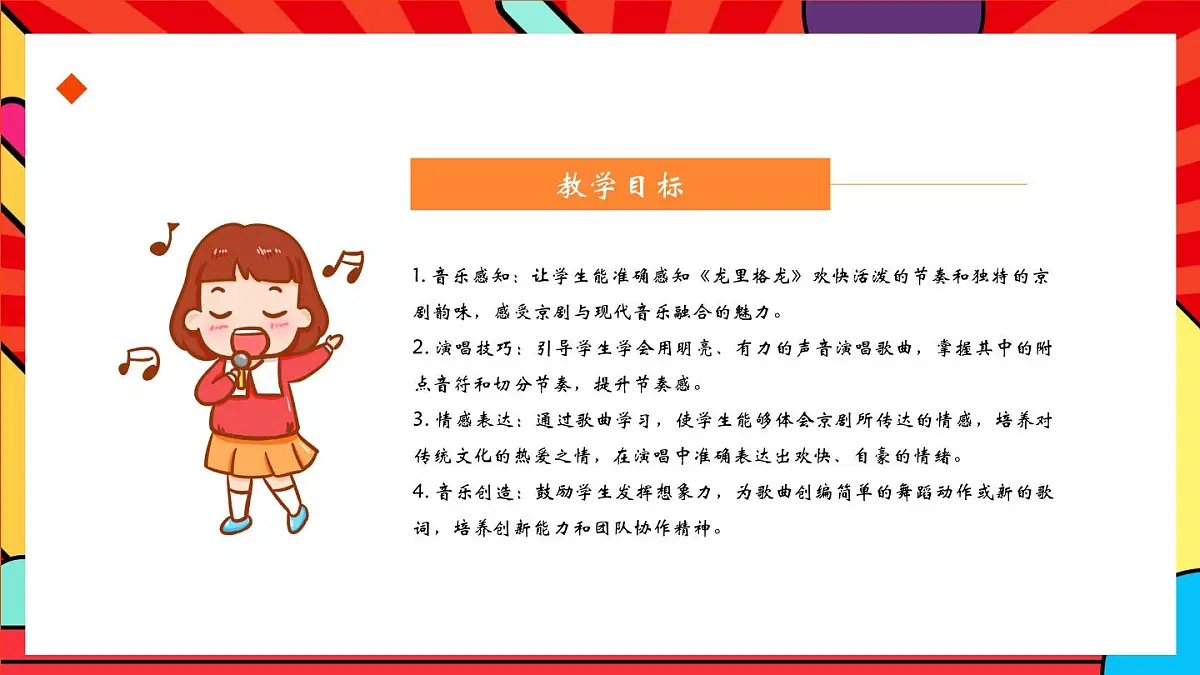 教学目标

1. 音乐感知：让学生能准确感知《龙里格龙》欢快活泼的节奏和独特的京剧韵味，感受京剧与现代音乐融合的魅力。

2. 演唱技巧：引导学生学会用明亮、有力的声音演唱歌曲，掌握其中的附点音符和切分节奏，提升节奏感。

3. 情感表达：通过歌曲学习，使学生能够体会京剧所传达的情感，培养对传统文化的热爱之情，在演唱中准确表达出欢快、自豪的情绪。

4. 音乐创造：鼓励学生发挥想象力，为歌曲创编简单的舞蹈动作或新的歌词，培养创新能力和团队协作精神。